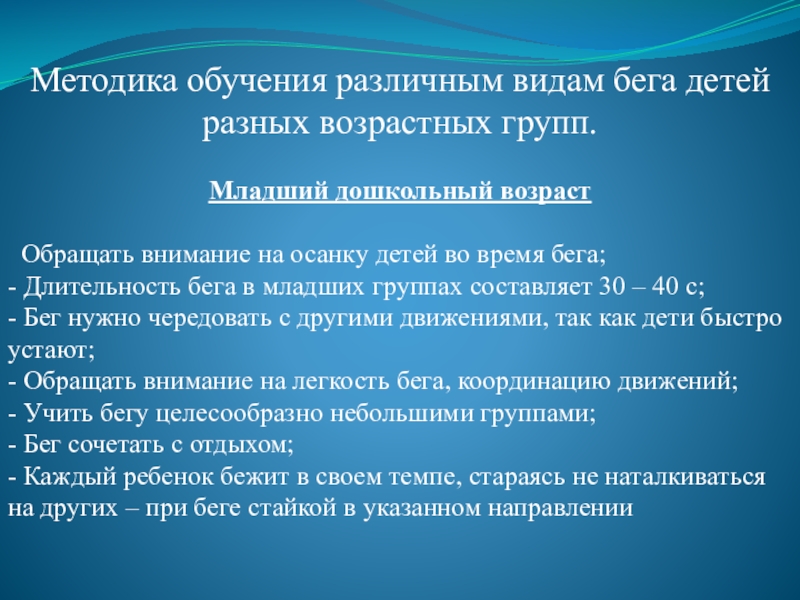 Методика обучения различным видам бега детей разных возрастных групп.

Младший дошкольный возраст

Обращать внимание на осанку детей во время бега;
- Длительность бега в младших группах составляет 30 – 40 с;
- Бег нужно чередовать с другими движениями, так как дети быстро устают;
- Обращать внимание на легкость бега, координацию движений;
- Учить бегу целесообразно небольшими группами;
- Бег сочетать с отдыхом;
- Каждый ребенок бежит в своем темпе, стараясь не наталкиваться на других – при беге стайкой в указанном направлении